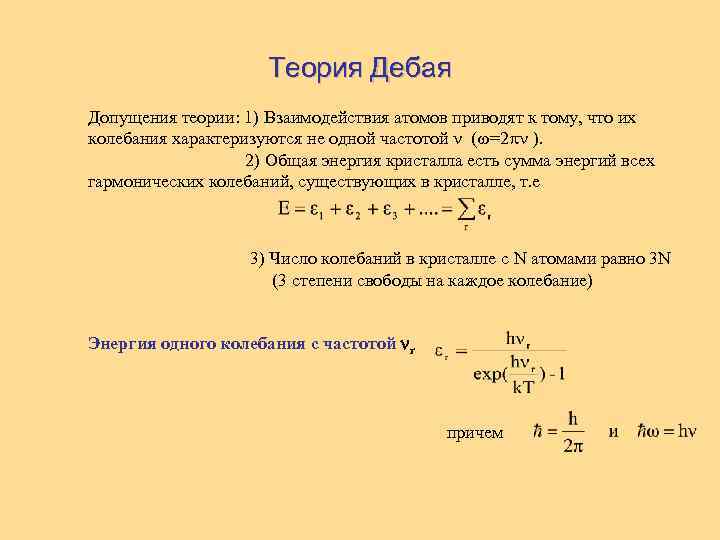 Теория Дебая

Допущения теории: 1) Взаимодействия атомов приводят к тому, что их колебания характеризуются не одной частотой $\nu$ ($\omega=2\pi\nu$ ).

2) Общая энергия кристалла есть сумма энергий всех гармонических колебаний, существующих в кристалле, т.е

$E = \varepsilon_1 + \varepsilon_2 + \varepsilon_3 + .... = \sum_r \varepsilon_r$

3) Число колебаний в кристалле с N атомами равно 3N (3 степени свободы на каждое колебание)

Энергия одного колебания с частотой $\nu_r$ $\varepsilon_r = \frac{h\nu_r}{\exp(\frac{h\nu_r}{kT}) - 1}$

причем $\hbar = \frac{h}{2\pi}$ и $\hbar\omega = h\nu$